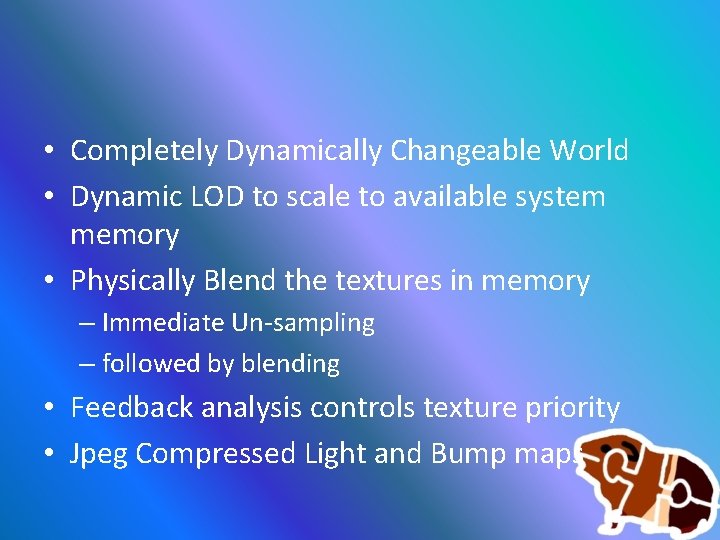 • Completely Dynamically Changeable World
• Dynamic LOD to scale to available system memory
• Physically Blend the textures in memory
– Immediate Un-sampling
– followed by blending
• Feedback analysis controls texture priority
• Jpeg Compressed Light and Bump maps